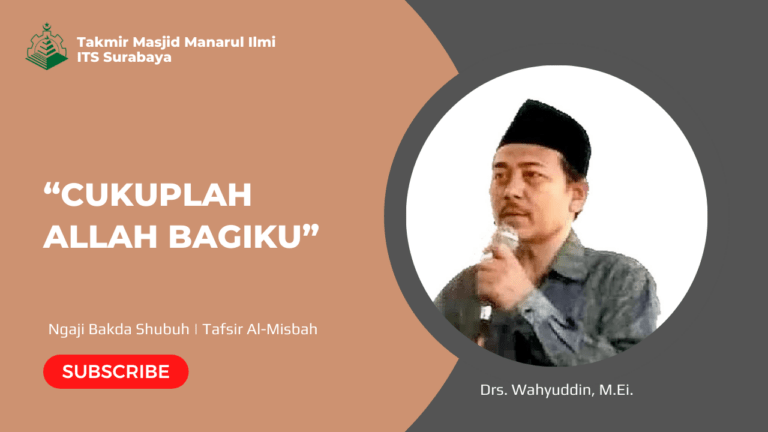 Takmir Masjid Manarul Ilmi
ITS Surabaya

“CUKUPLAH ALLAH BAGIKU”

Ngaji Bakda Shubuh | Tafsir Al-Misbah

SUBSCRIBE

Drs. Wahyuddin, M.Ei.